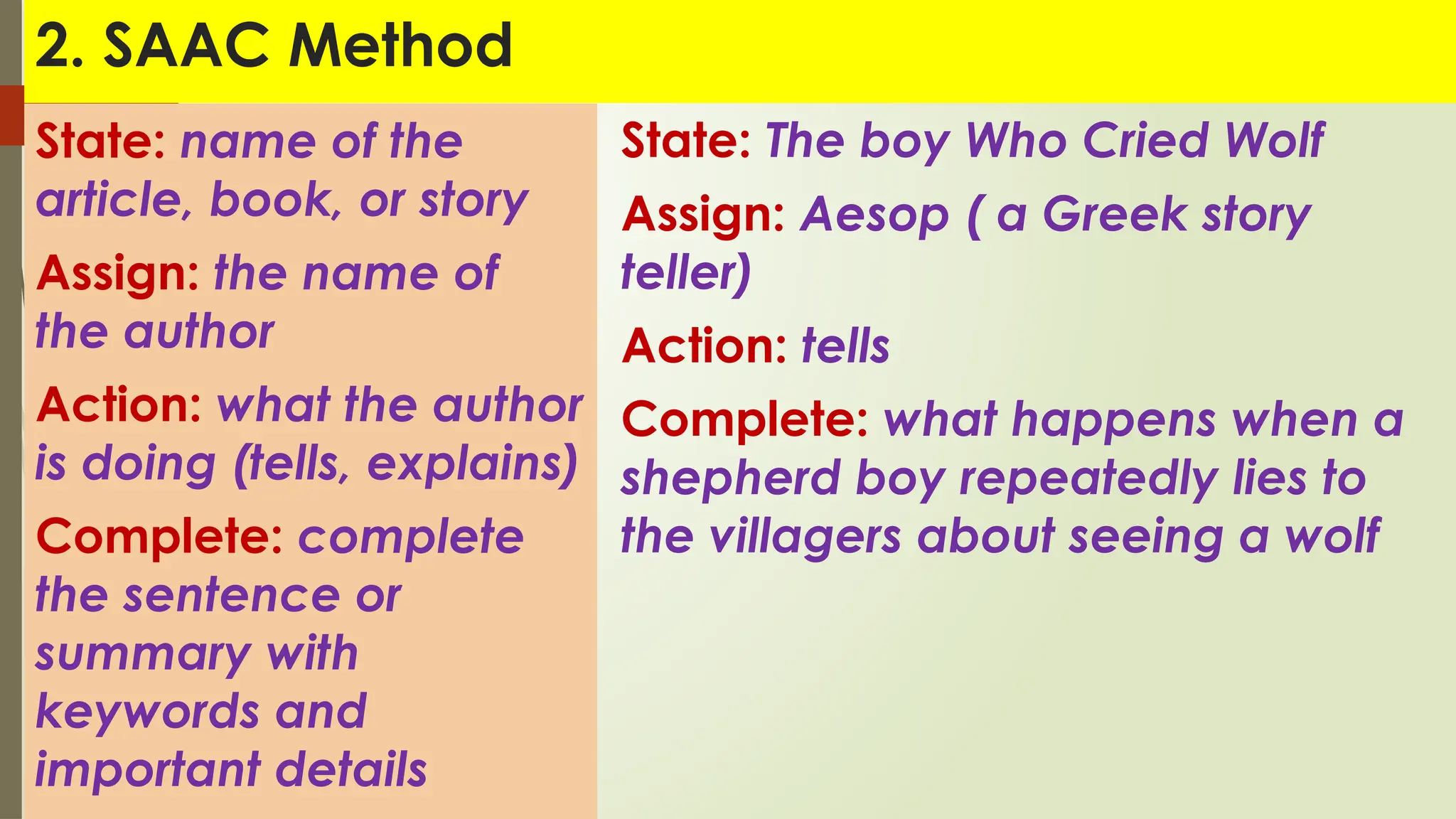 2. SAAC Method

State: name of the article, book, or story

Assign: the name of the author

Action: what the author is doing (tells, explains)

Complete: complete the sentence or summary with keywords and important details

State: The boy Who Cried Wolf

Assign: Aesop ( a Greek story teller)

Action: tells

Complete: what happens when a shepherd boy repeatedly lies to the villagers about seeing a wolf